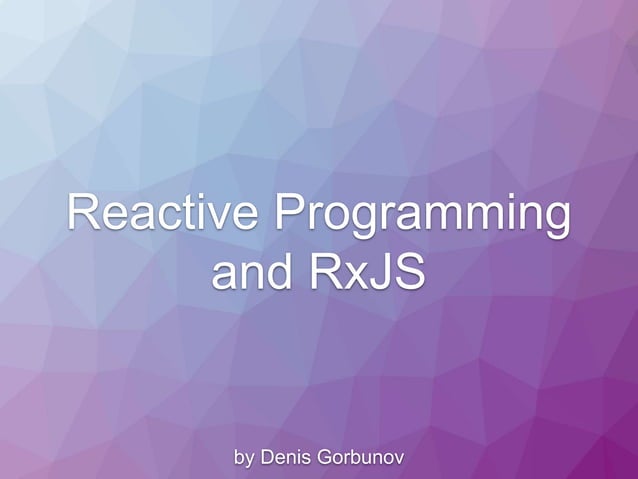 Reactive Programming and RxJS

by Denis Gorbunov